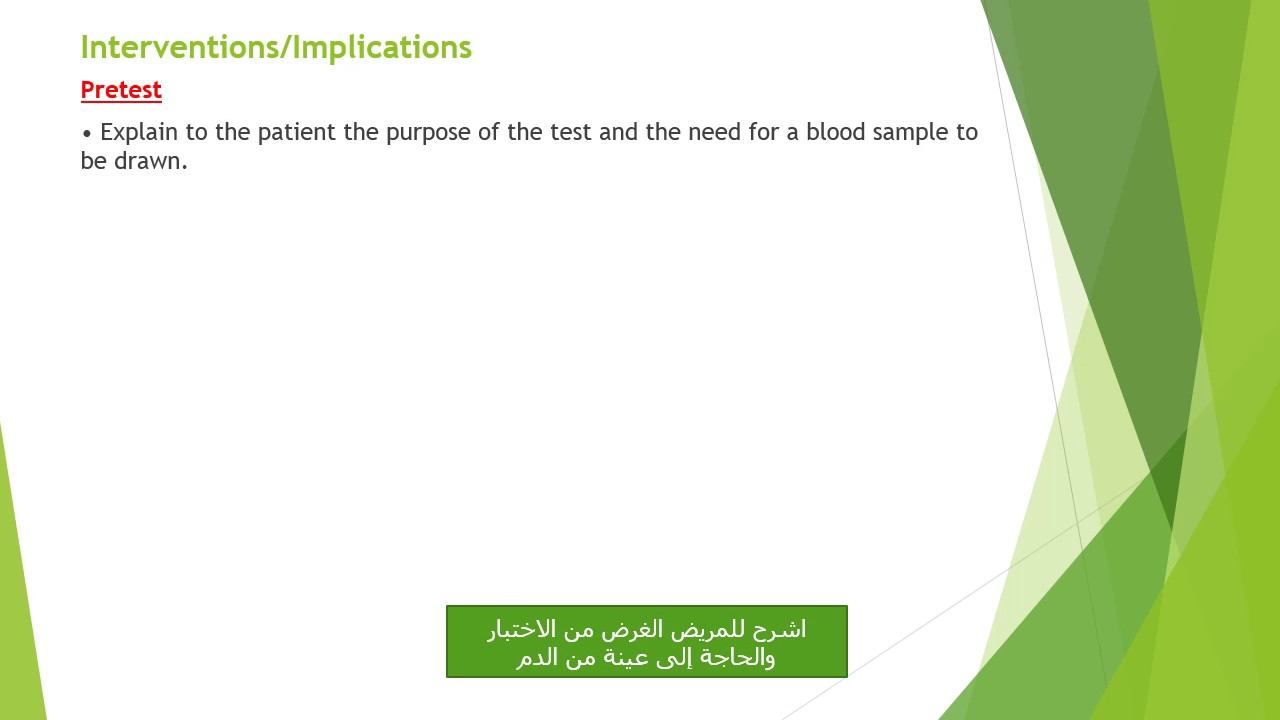 Interventions/Implications

Pretest

• Explain to the patient the purpose of the test and the need for a blood sample to be drawn.

اشرح للمريض الغرض من الاختبار والحاجة إلى عينة من الدم